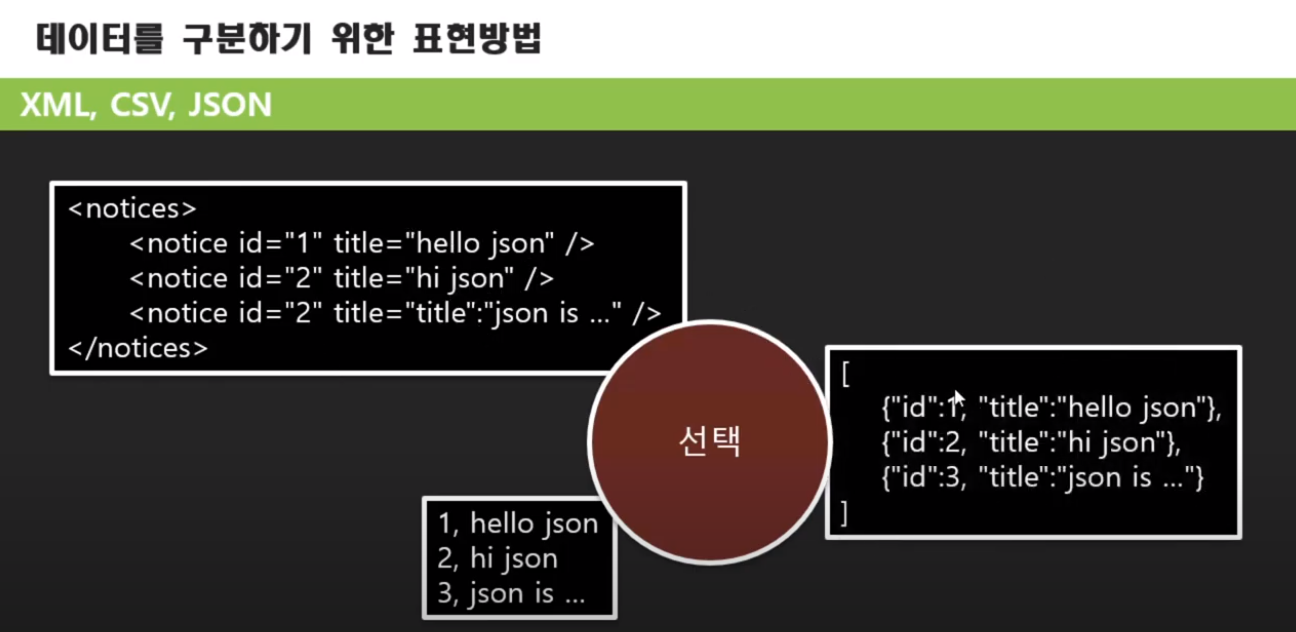 데이터를 구분하기 위한 표현방법

XML, CSV, JSON

<notices>
<notice id="1" title="hello json" />
<notice id="2" title="hi json" />
<notice id="2" title="title":"json is ..." />
</notices>

선택

[
{"id":1, "title":"hello json"},
{"id":2, "title":"hi json"},
{"id":3, "title":"json is ..."}
]

1, hello json
2, hi json
3, json is ...